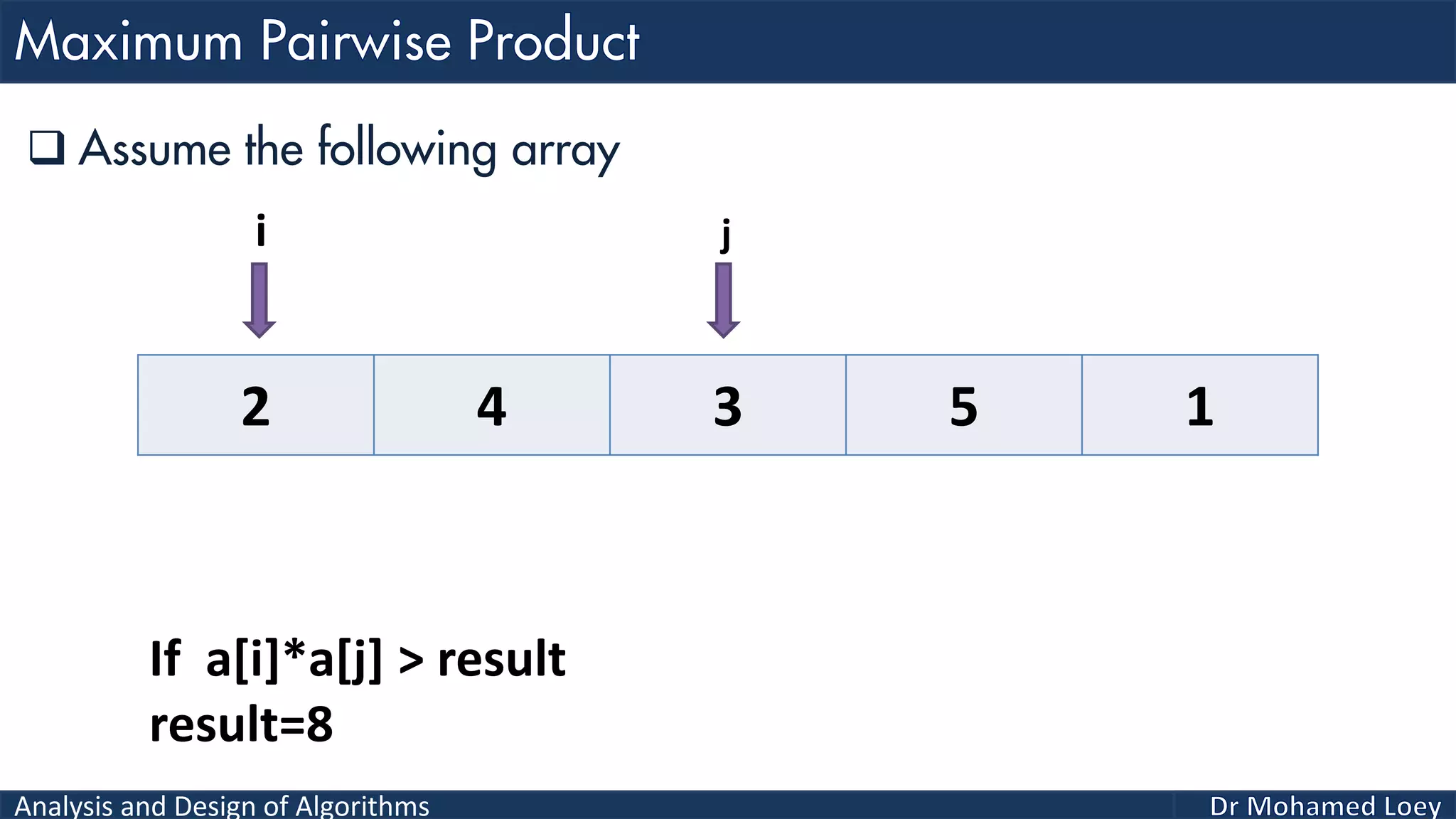 Maximum Pairwise Product

❑ Assume the following array

i

j

| 2 | 4 | 3 | 5 | 1 |
|---|---|---|---|---|

If a[i]*a[j] > result
result=8

Analysis and Design of Algorithms

Dr Mohamed Loey